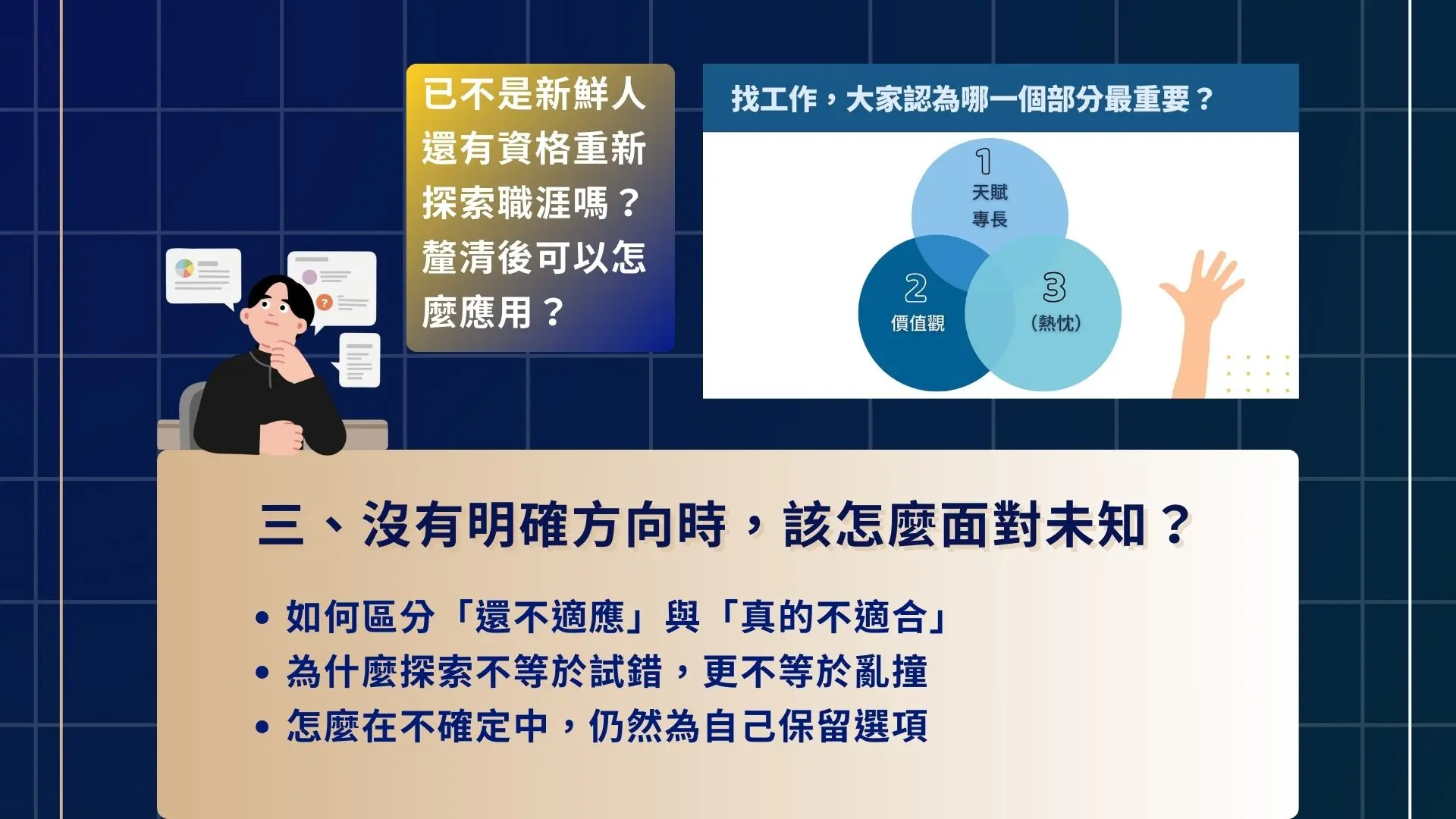 已不是新鮮人還有資格重新探索職涯嗎？釐清後可以怎麼應用？

找工作，大家認為哪一個部分最重要？

1
天賦
專長

2
價值觀

3
(熱忱)

三、沒有明確方向時，該怎麼面對未知？

• 如何區分「還不適應」與「真的不適合」
• 為什麼探索不等於試錯，更不等於亂撞
• 怎麼在不確定中，仍然為自己保留選項